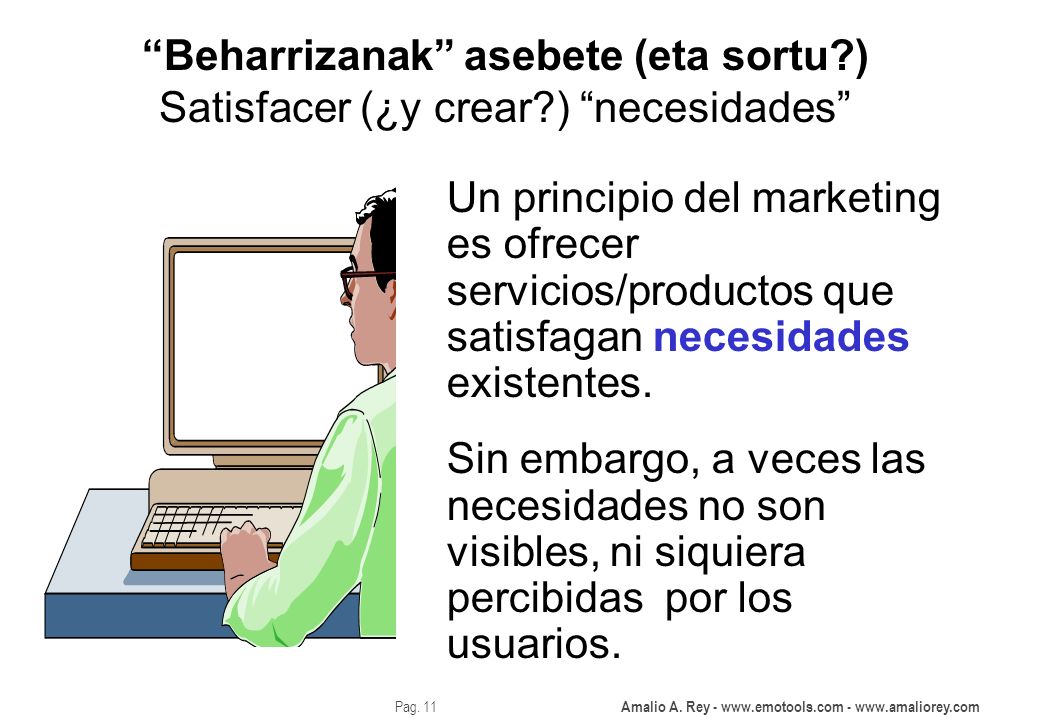 “Beharrizanak” asebete (eta sortu?)
Satisfacer (¿y crear?) “necesidades”

Un principio del marketing es ofrecer servicios/productos que satisfagan necesidades existentes.

Sin embargo, a veces las necesidades no son visibles, ni siquiera percibidas por los usuarios.

Pag. 11

Amalio A. Rey - www.emotools.com - www.amaliorey.com